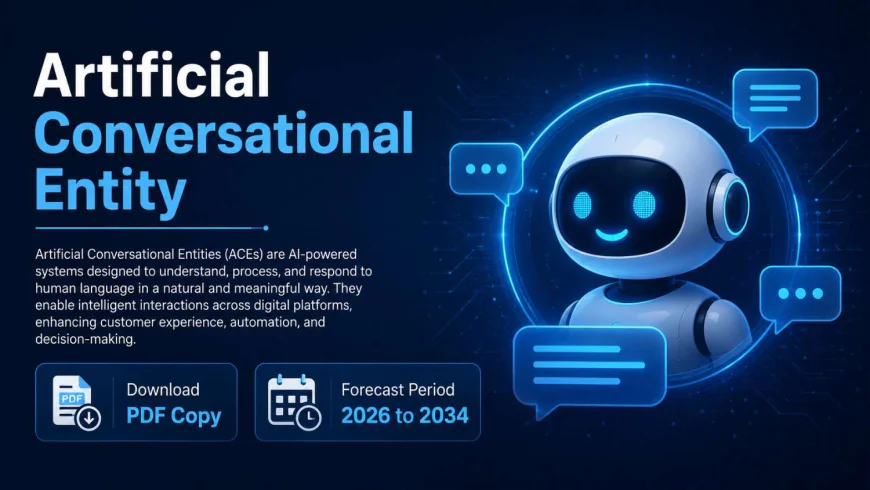 Artificial Conversational Entity

Artificial Conversational Entities (ACEs) are AI-powered systems designed to understand, process, and respond to human language in a natural and meaningful way. They enable intelligent interactions across digital platforms, enhancing customer experience, automation, and decision-making.

PDF

Download
PDF Copy

Forecast Period
2026 to 2034